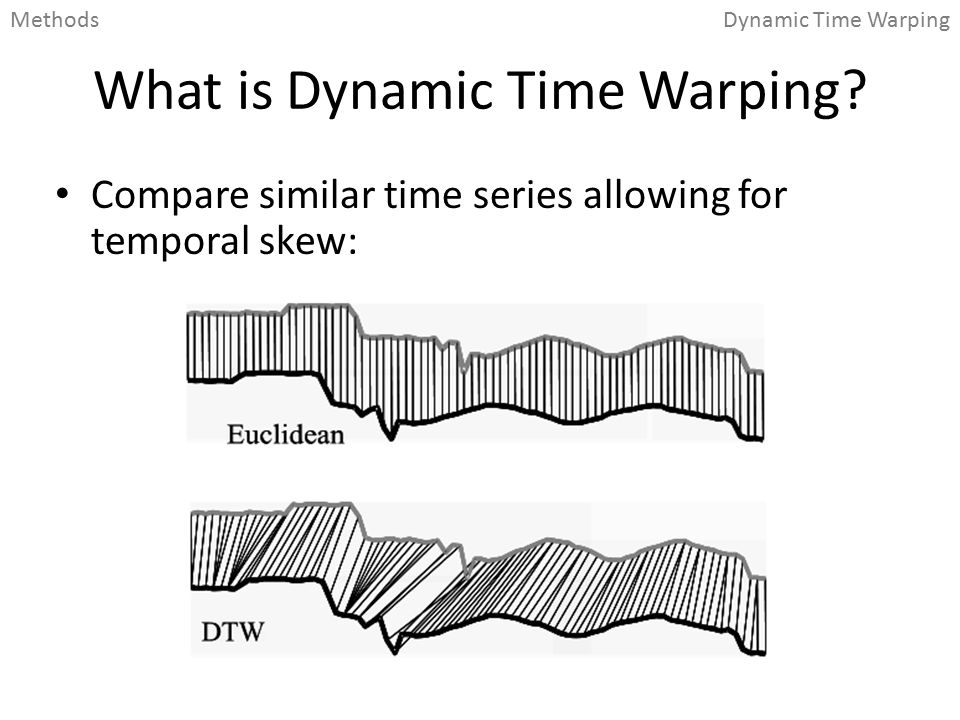 Methods

Dynamic Time Warping

What is Dynamic Time Warping?

• Compare similar time series allowing for temporal skew:

Euclidean

DTW